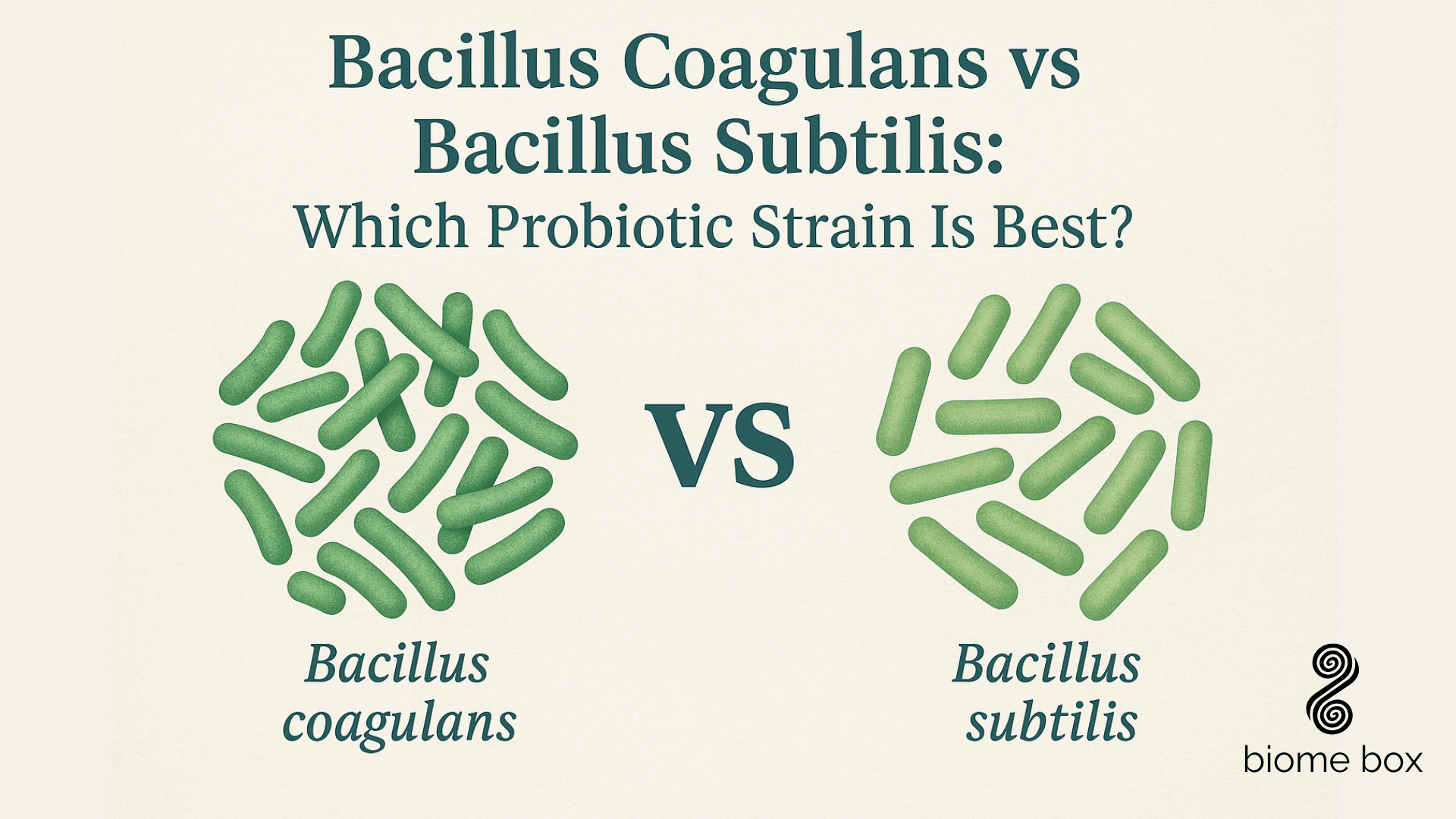 Bacillus Coagulans vs Bacillus Subtilis:
Which Probiotic Strain Is Best?

VS

Bacillus coagulans

Bacillus subtilis

biome box